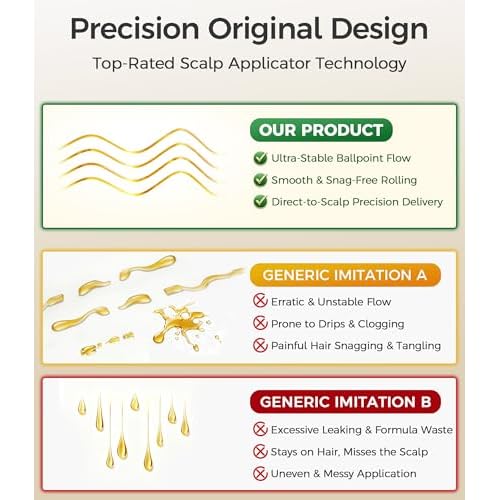 Precision Original Design

Top-Rated Scalp Applicator Technology

OUR PRODUCT

Ultra-Stable Ballpoint Flow

Smooth & Snag-Free Rolling

Direct-to-Scalp Precision Delivery

GENERIC IMITATION A

Erratic & Unstable Flow

Prone to Drips & Clogging

Painful Hair Snagging & Tangling

GENERIC IMITATION B

Excessive Leaking & Formula Waste

Stays on Hair, Misses the Scalp

Uneven & Messy Application